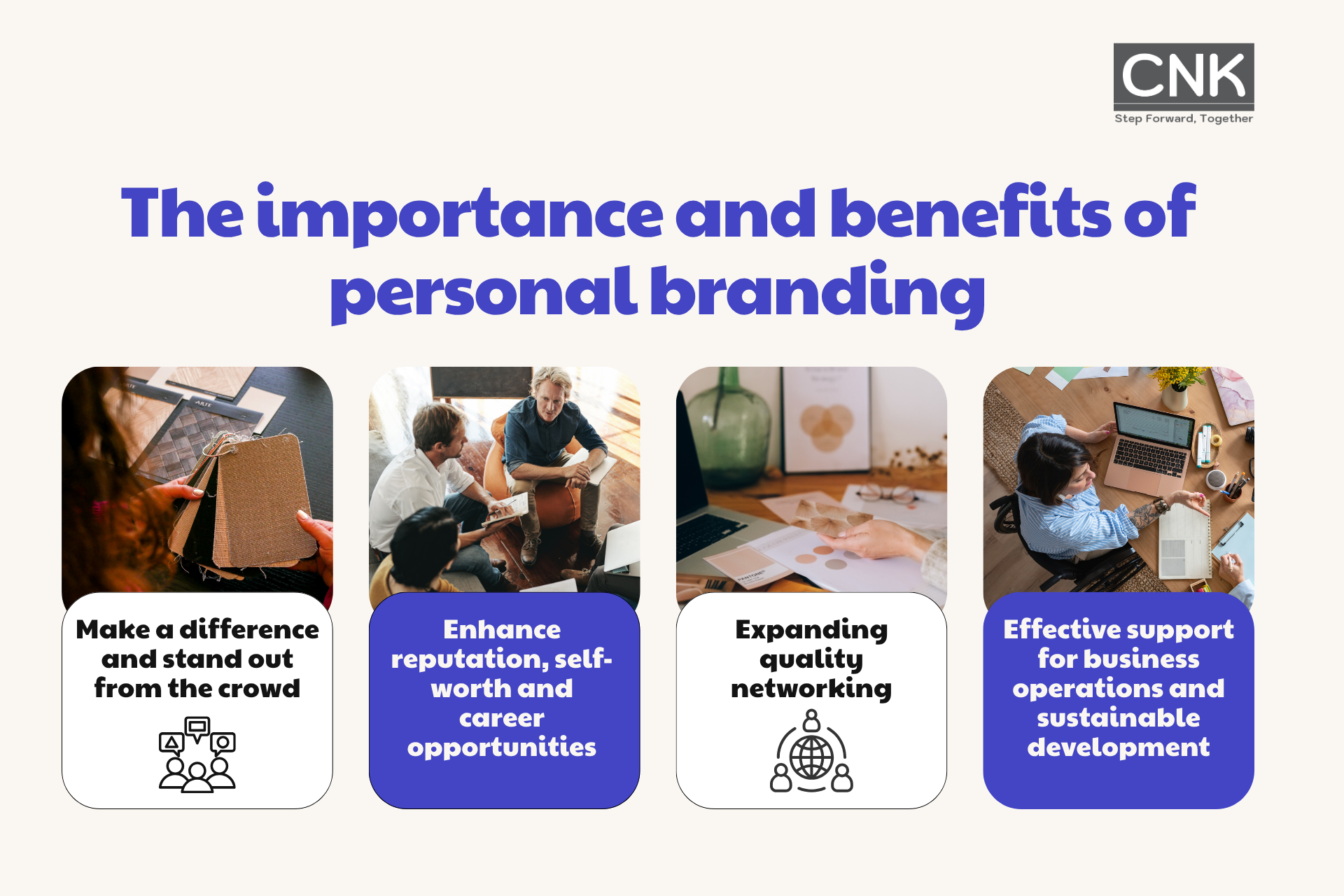 CNK
Step Forward, Together

The importance and benefits of personal branding

Make a difference and stand out from the crowd

Enhance reputation, self-worth and career opportunities

Expanding quality networking

Effective support for business operations and sustainable development